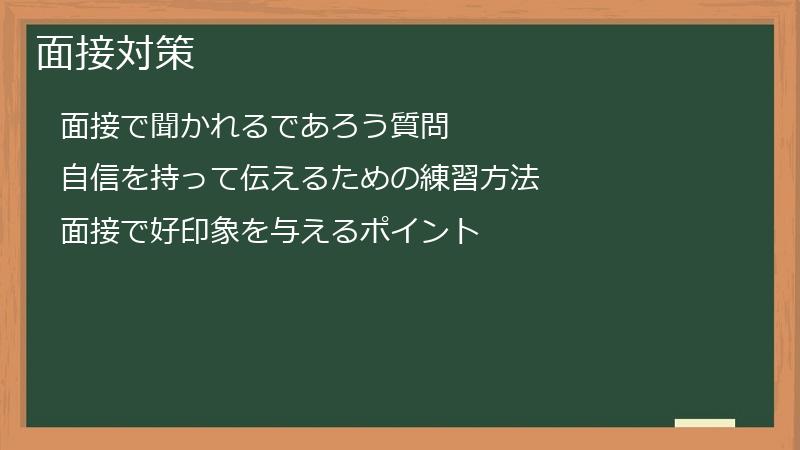 面接対策

面接で聞かれるであろう質問

自信を持って伝えるための練習方法

面接で好印象を与えるポイント